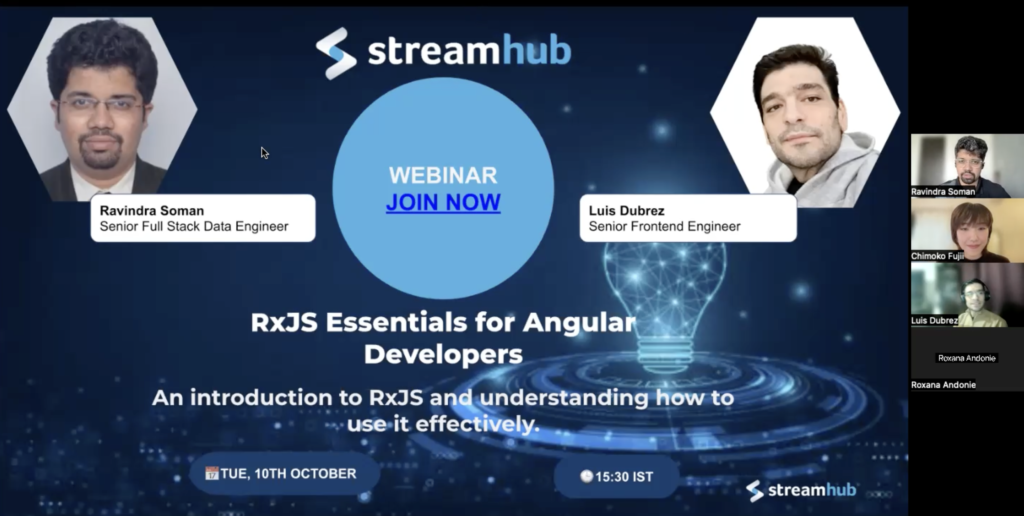 streamhub

Ravindra Soman
Senior Full Stack Data Engineer

WEBINAR
JOIN NOW

Luis Dubrez
Senior Frontend Engineer

RxJS Essentials for Angular Developers

An introduction to RxJS and understanding how to use it effectively.

TUE, 10TH OCTOBER

15:30 IST

streamhub

Ravindra Soman

Chimoko Fujii

Luis Dubrez

Roxana Andonie

Roxana Andonie